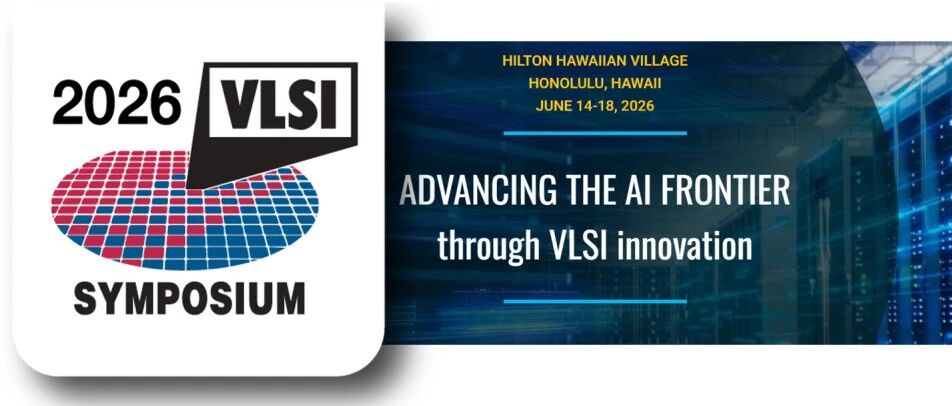 2026 VLSI
SYMPOSIUM

HILTON HAWAIIAN VILLAGE
HONOLULU, HAWAII
JUNE 14-18, 2026

ADVANCING THE AI FRONTIER
through VLSI innovation